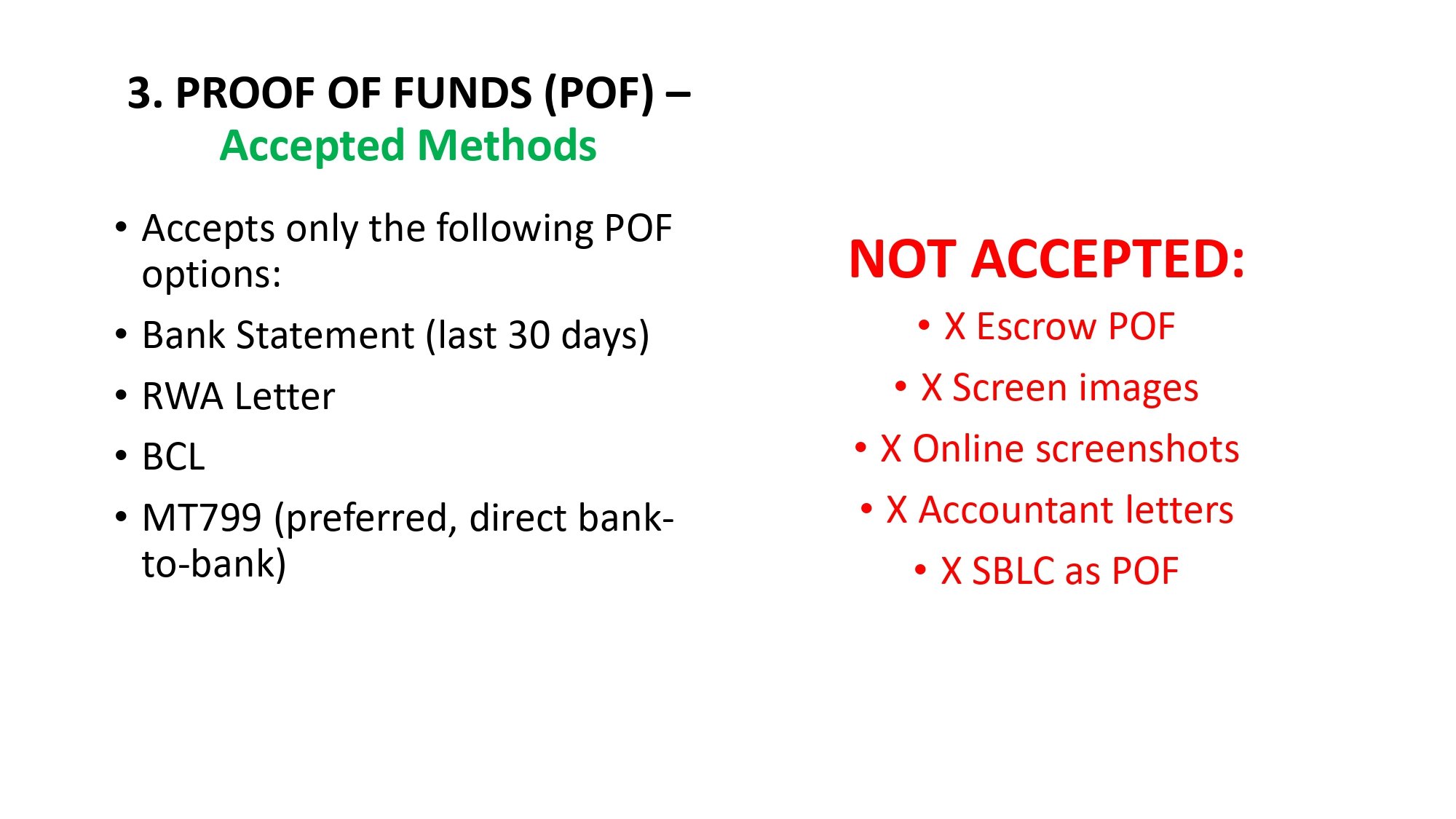 3. PROOF OF FUNDS (POF) –
Accepted Methods

• Accepts only the following POF options:
• Bank Statement (last 30 days)
• RWA Letter
• BCL
• MT799 (preferred, direct bank-to-bank)

NOT ACCEPTED:
• X Escrow POF
• X Screen images
• X Online screenshots
• X Accountant letters
• X SBLC as POF